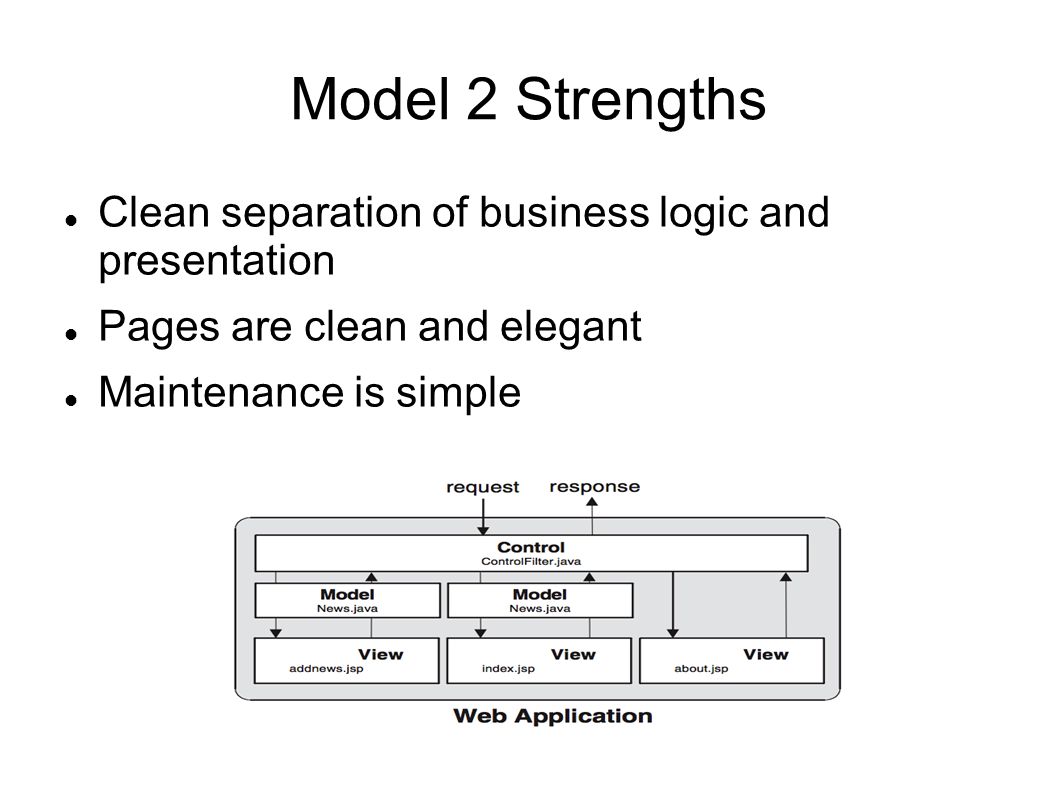 Model 2 Strengths

Clean separation of business logic and presentation

Pages are clean and elegant

Maintenance is simple

request

response

Control
ControlFilter.java

Model
News.java

Model
News.java

View
addnews.jsp

View
index.jsp

View
about.jsp

Web Application